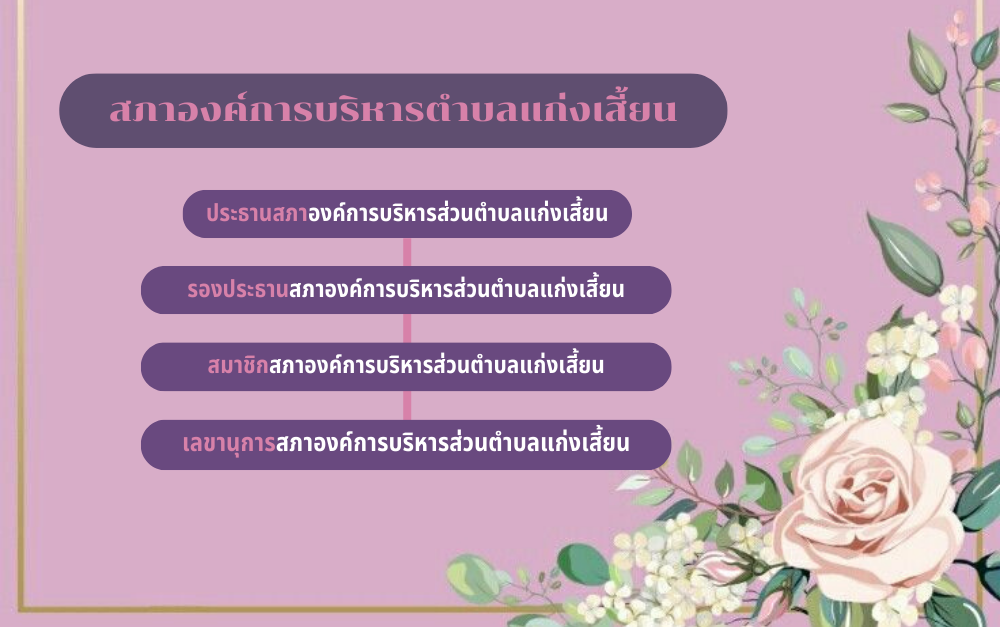 สภาองค์การบริหารตำบลแก่งเสี้ยน

ประธานสภาองค์การบริหารส่วนตำบลแก่งเสี้ยน

รองประธานสภาองค์การบริหารส่วนตำบลแก่งเสี้ยน

สมาชิกสภาองค์การบริหารส่วนตำบลแก่งเสี้ยน

เลขานุการสภาองค์การบริหารส่วนตำบลแก่งเสี้ยน